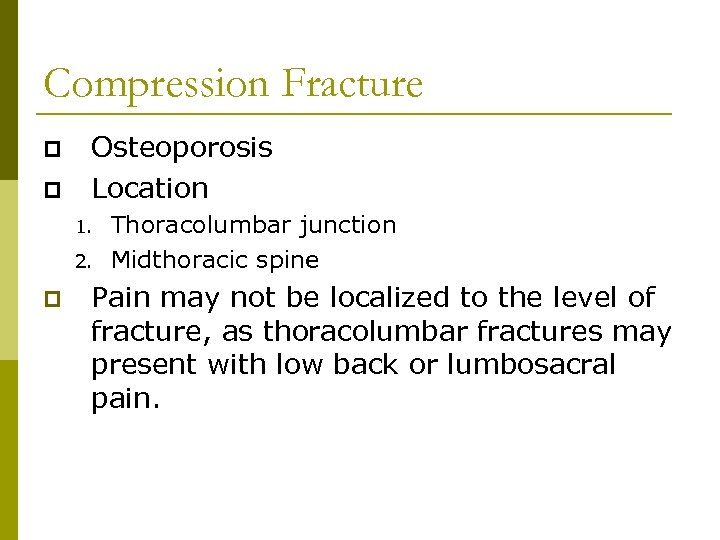 Compression Fracture

Osteoporosis

Location

1. Thoracolumbar junction
2. Midthoracic spine

Pain may not be localized to the level of fracture, as thoracolumbar fractures may present with low back or lumbosacral pain.